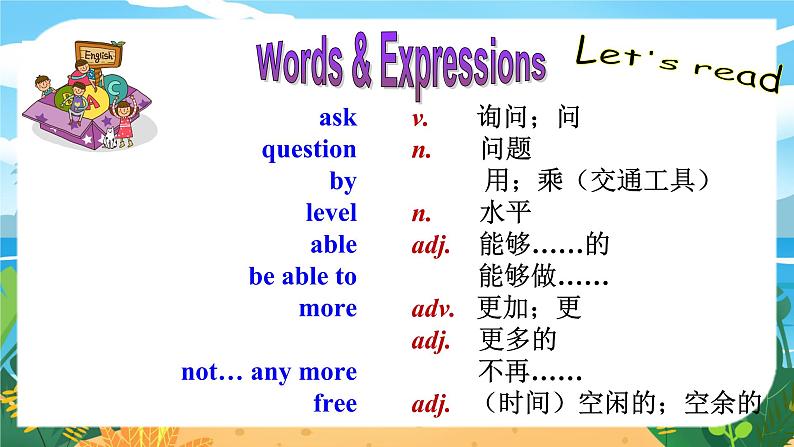 English

Words & Expressions

Let's read

| | | |
|---|---|---|
| ask | v. | 询问；问 |
| question | n. | 问题 |
| by | | 用；乘（交通工具） |
| level | n. | 水平 |
| able | adj. | 能够……的 |
| be able to | | 能够做…… |
| more | adv. | 更加；更 |
| | adj. | 更多的 |
| not… any more | | 不再…… |
| free | adj. | （时间）空闲的；空余的 |